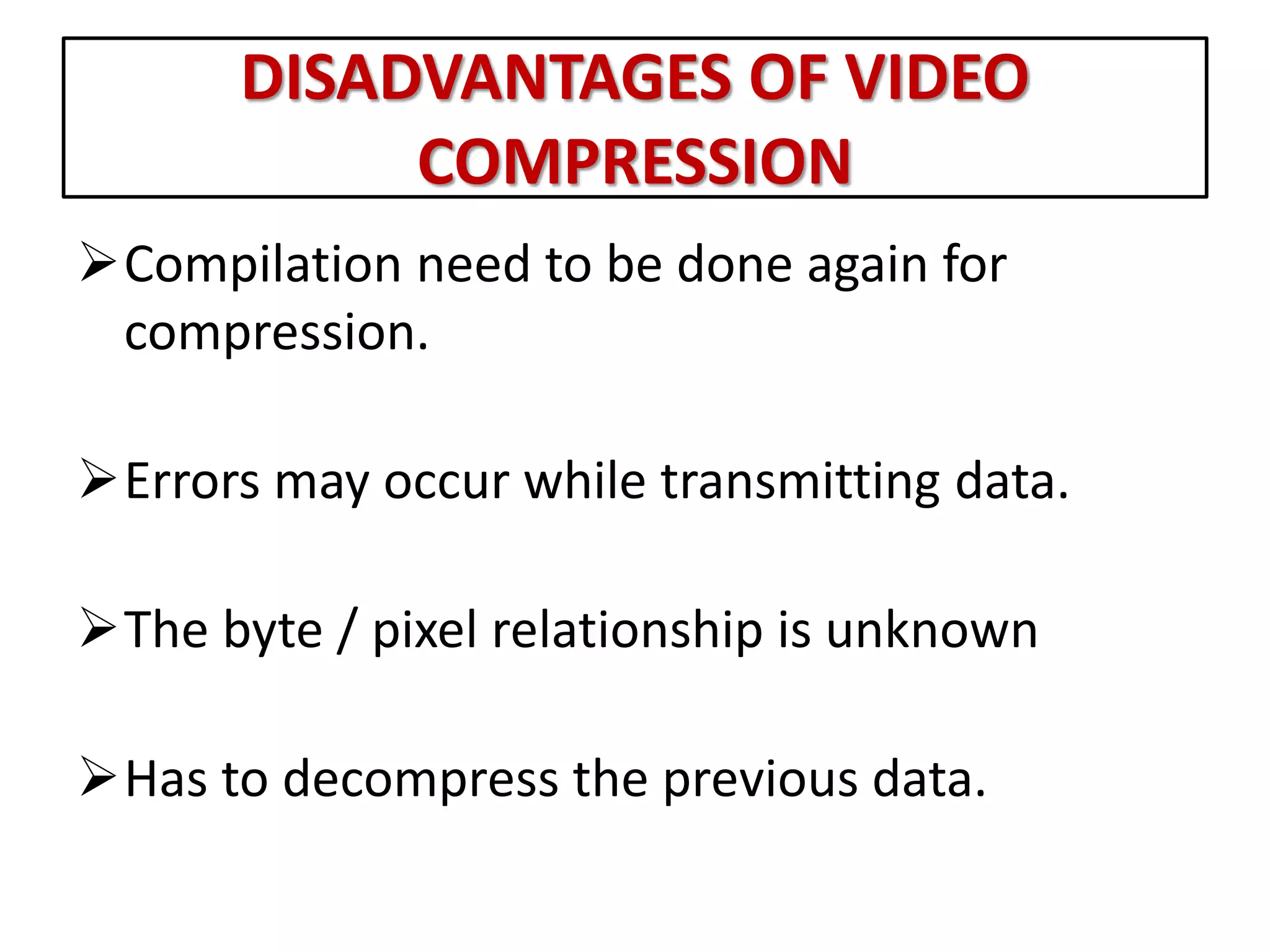 DISADVANTAGES OF VIDEO COMPRESSION

➢ Compilation need to be done again for compression.

➢ Errors may occur while transmitting data.

➢ The byte / pixel relationship is unknown

➢ Has to decompress the previous data.